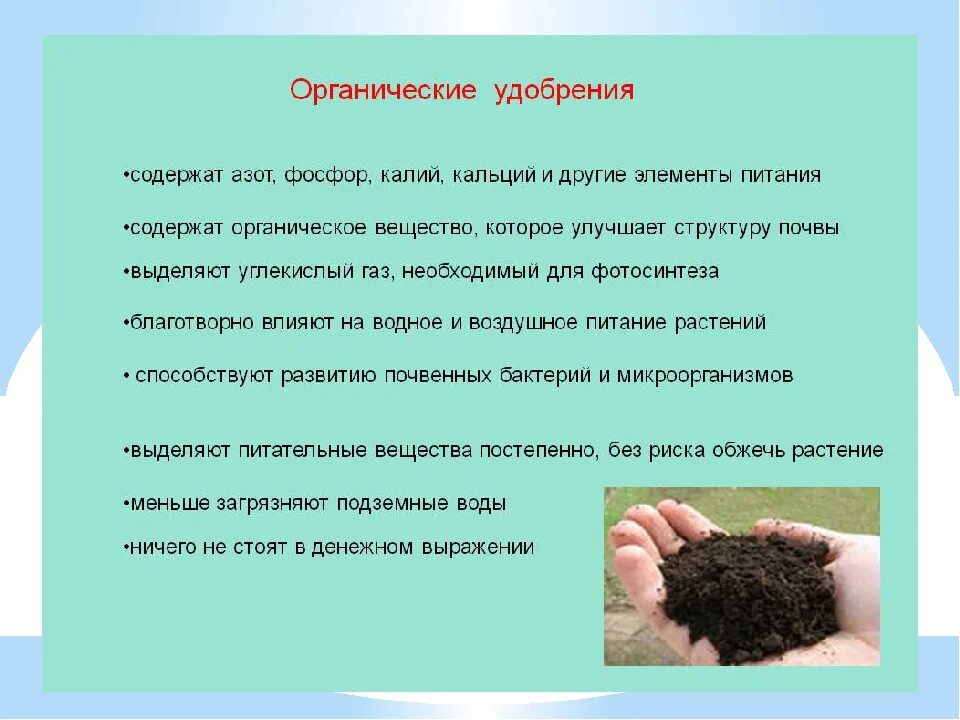 Органические удобрения

•содержат азот, фосфор, калий, кальций и другие элементы питания

•содержат органическое вещество, которое улучшает структуру почвы

•выделяют углекислый газ, необходимый для фотосинтеза

•благотворно влияют на водное и воздушное питание растений

• способствуют развитию почвенных бактерий и микроорганизмов

•выделяют питательные вещества постепенно, без риска обжечь растение

•меньше загрязняют подземные воды

•ничего не стоят в денежном выражении